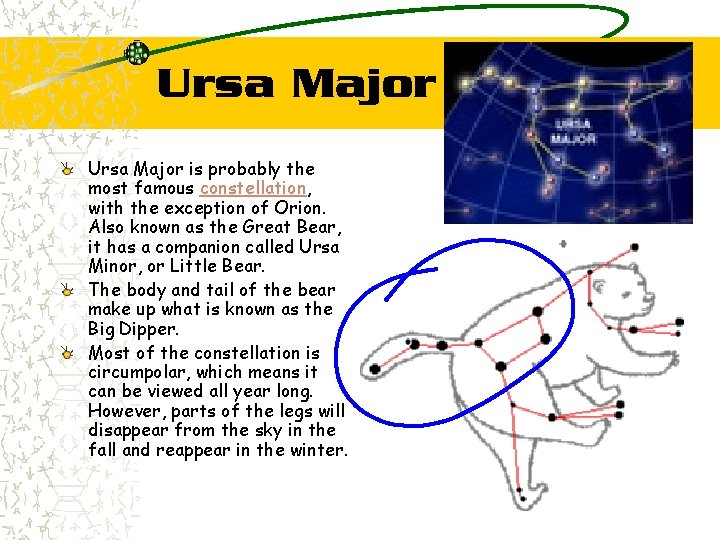 Ursa Major

URSA MAJOR

Ursa Major is probably the most famous constellation, with the exception of Orion. Also known as the Great Bear, it has a companion called Ursa Minor, or Little Bear.

The body and tail of the bear make up what is known as the Big Dipper.

Most of the constellation is circumpolar, which means it can be viewed all year long. However, parts of the legs will disappear from the sky in the fall and reappear in the winter.